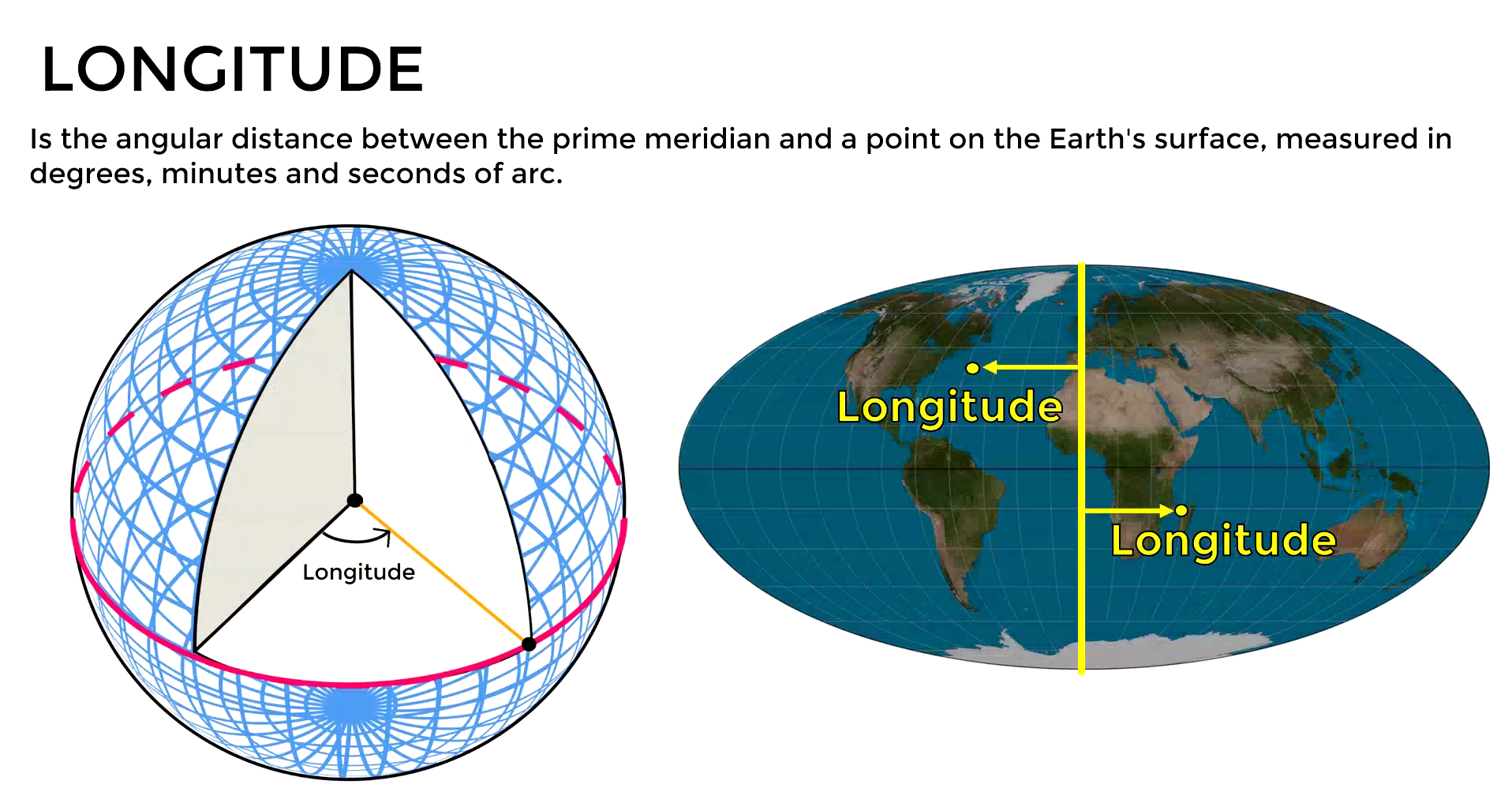 LONGITUDE

Is the angular distance between the prime meridian and a point on the Earth's surface, measured in degrees, minutes and seconds of arc.

Longitude

Longitude

Longitude